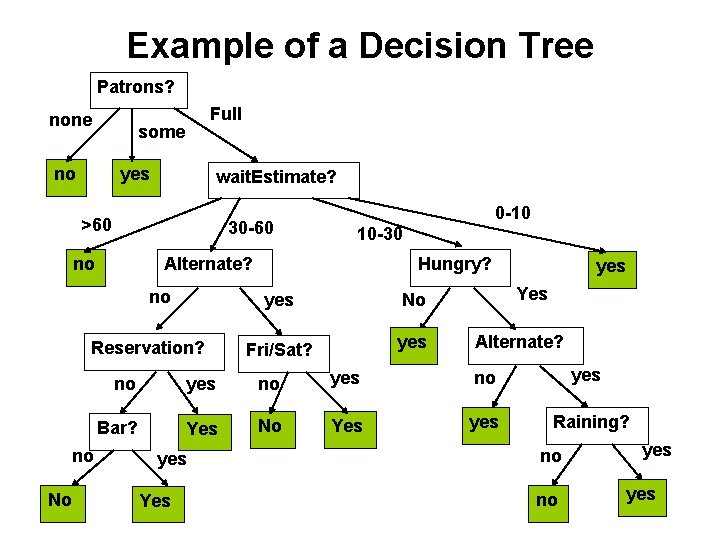 Example of a Decision Tree

Patrons?

none

some

Full

no

yes

waitEstimate?

>60

30-60

10-30

0-10

no

Alternate?

Hungry?

yes

no

yes

No

Yes

Reservation?

Fri/Sat?

yes

Alternate?

no

yes

no

yes

no

yes

Bar?

Yes

No

Yes

yes

Raining?

no

yes

no

yes

No

Yes

no

yes